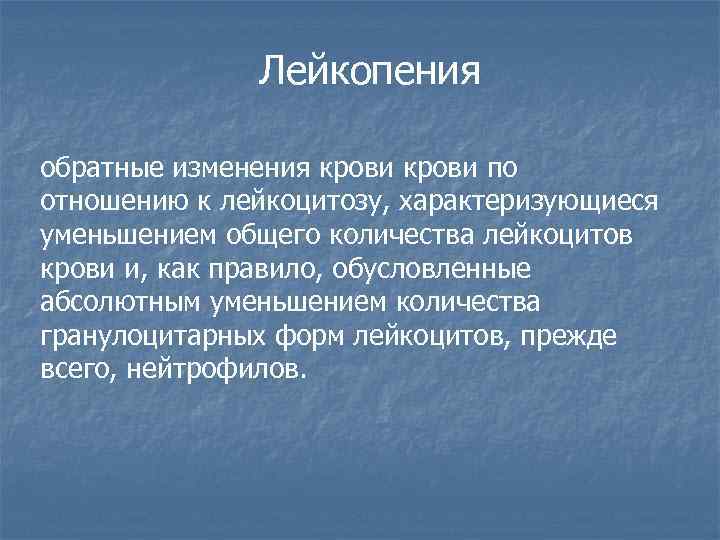 Лейкопения

обратные изменения крови крови по отношению к лейкоцитозу, характеризующиеся уменьшением общего количества лейкоцитов крови и, как правило, обусловленные абсолютным уменьшением количества гранулоцитарных форм лейкоцитов, прежде всего, нейтрофилов.